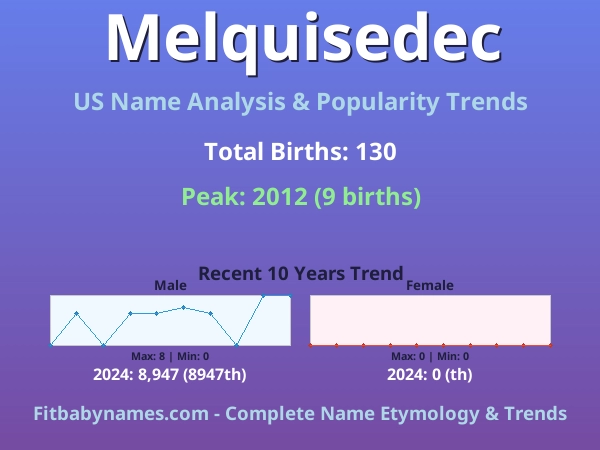 Melquisedec

US Name Analysis & Popularity Trends

Total Births: 130

Peak: 2012 (9 births)

Recent 10 Years Trend

Male

Max: 8 | Min: 0

2024: 8,947 (8947th)

Female

Max: 0 | Min: 0

2024: 0 (th)

Fitbabynames.com - Complete Name Etymology & Trends